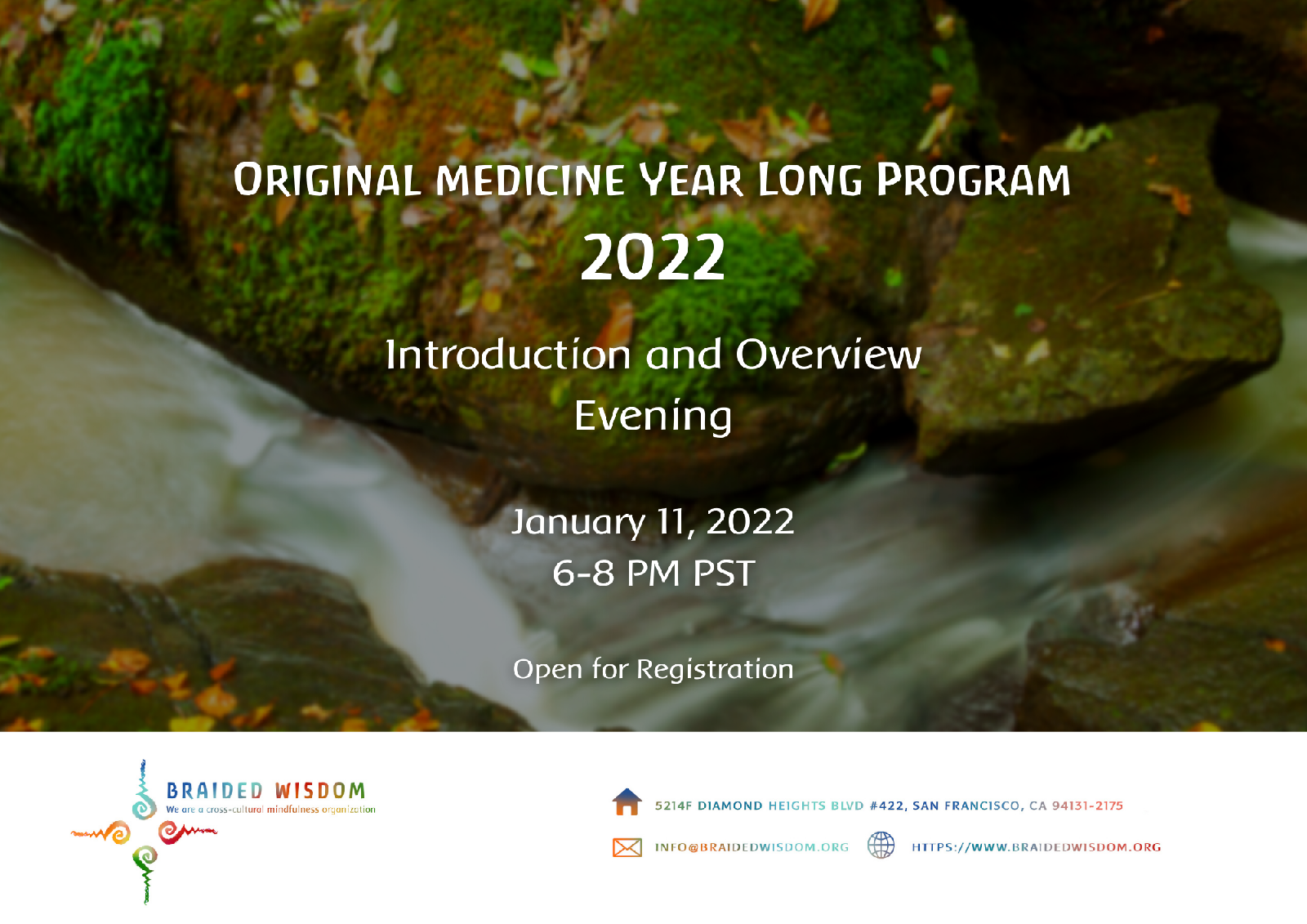 ORIGINAL MEDICINE YEAR LONG PROGRAM
2022

Introduction and Overview Evening

January 11, 2022
6-8 PM PST

Open for Registration

BRAIDED WISDOM
We are a cross-cultural mindfulness organization

5214F DIAMOND HEIGHTS BLVD #422, SAN FRANCISCO, CA 94131-2175

INFO@BRAIDEDWISDOM.ORG

HTTPS://WWW.BRAIDEDWISDOM.ORG